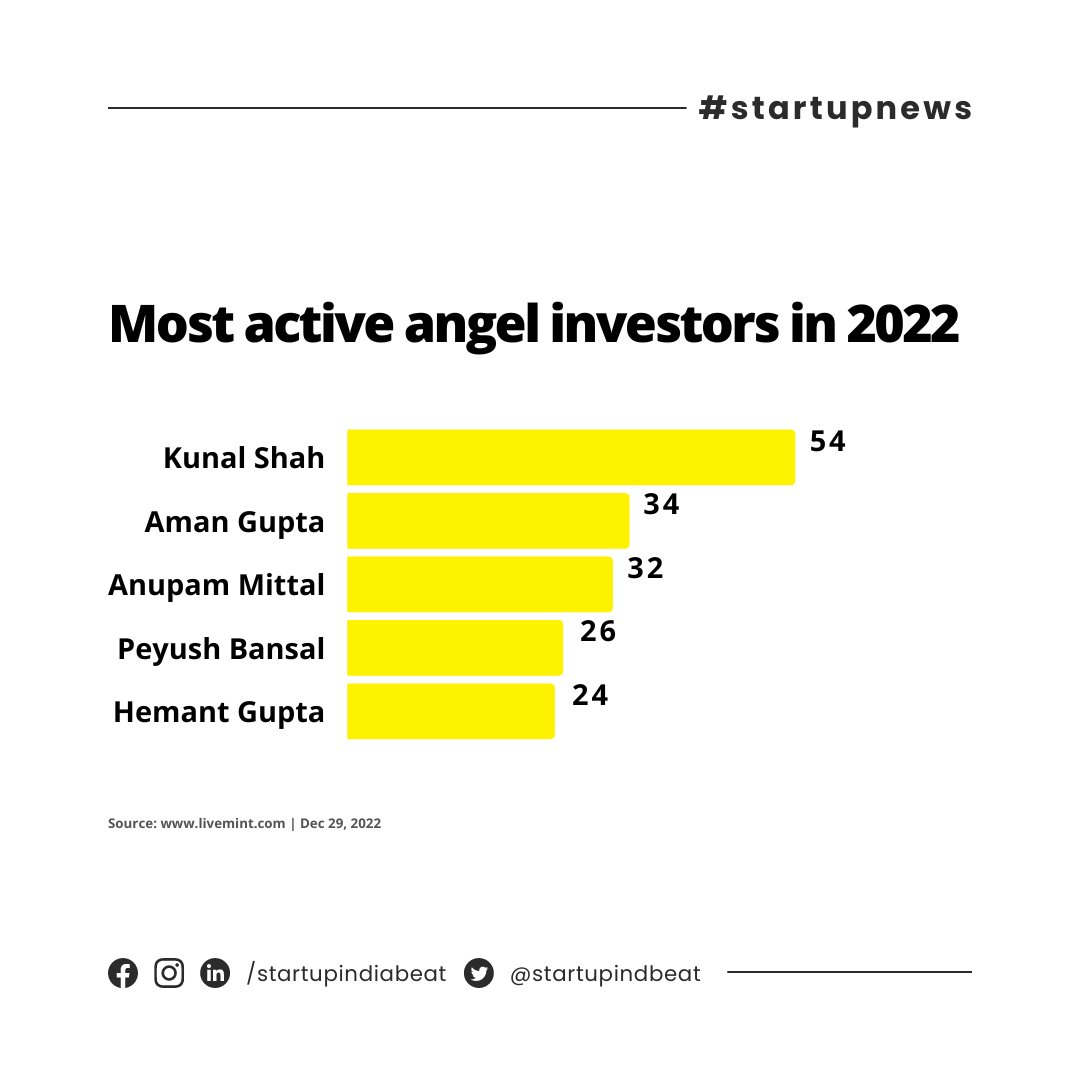 #startupnews

Most active angel investors in 2022

Kunal Shah 54
Aman Gupta 34
Anupam Mittal 32
Peyush Bansal 26
Hemant Gupta 24

Source: www.livemint.com | Dec 29, 2022

/startupindiabeat @startupindbeat